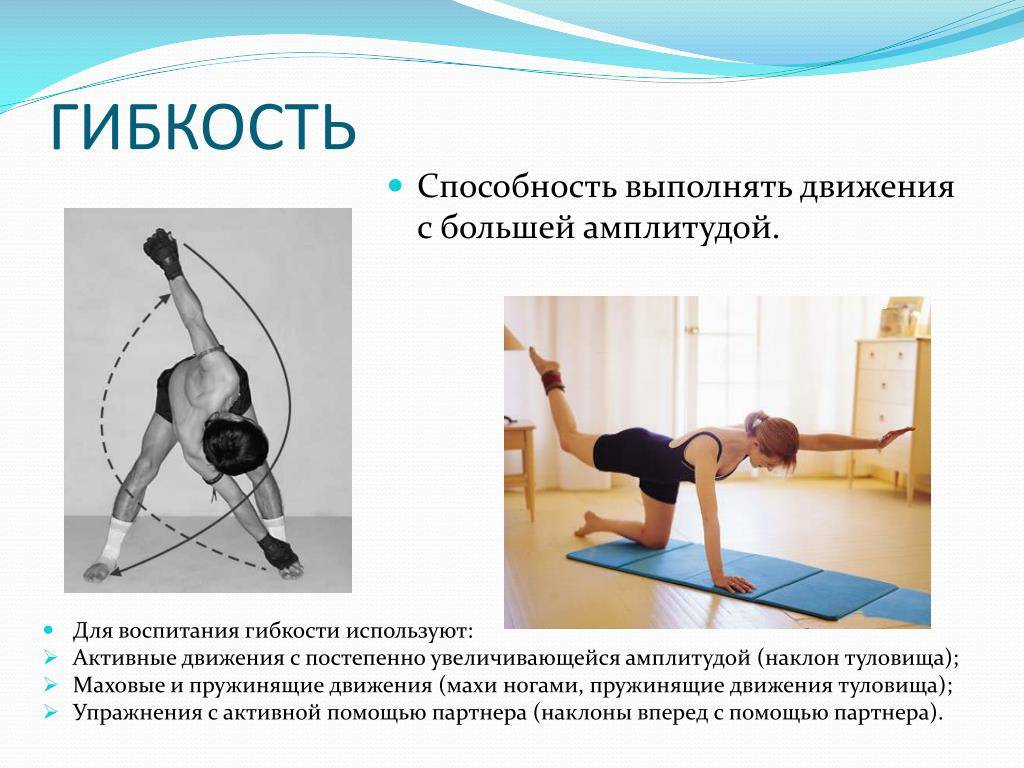 ГИБКОСТЬ

Способность выполнять движения с большей амплитудой.

Для воспитания гибкости используют:
Активные движения с постепенно увеличивающейся амплитудой (наклон туловища);
Маховые и пружинящие движения (махи ногами, пружинящие движения туловища);
Упражнения с активной помощью партнера (наклоны вперед с помощью партнера).